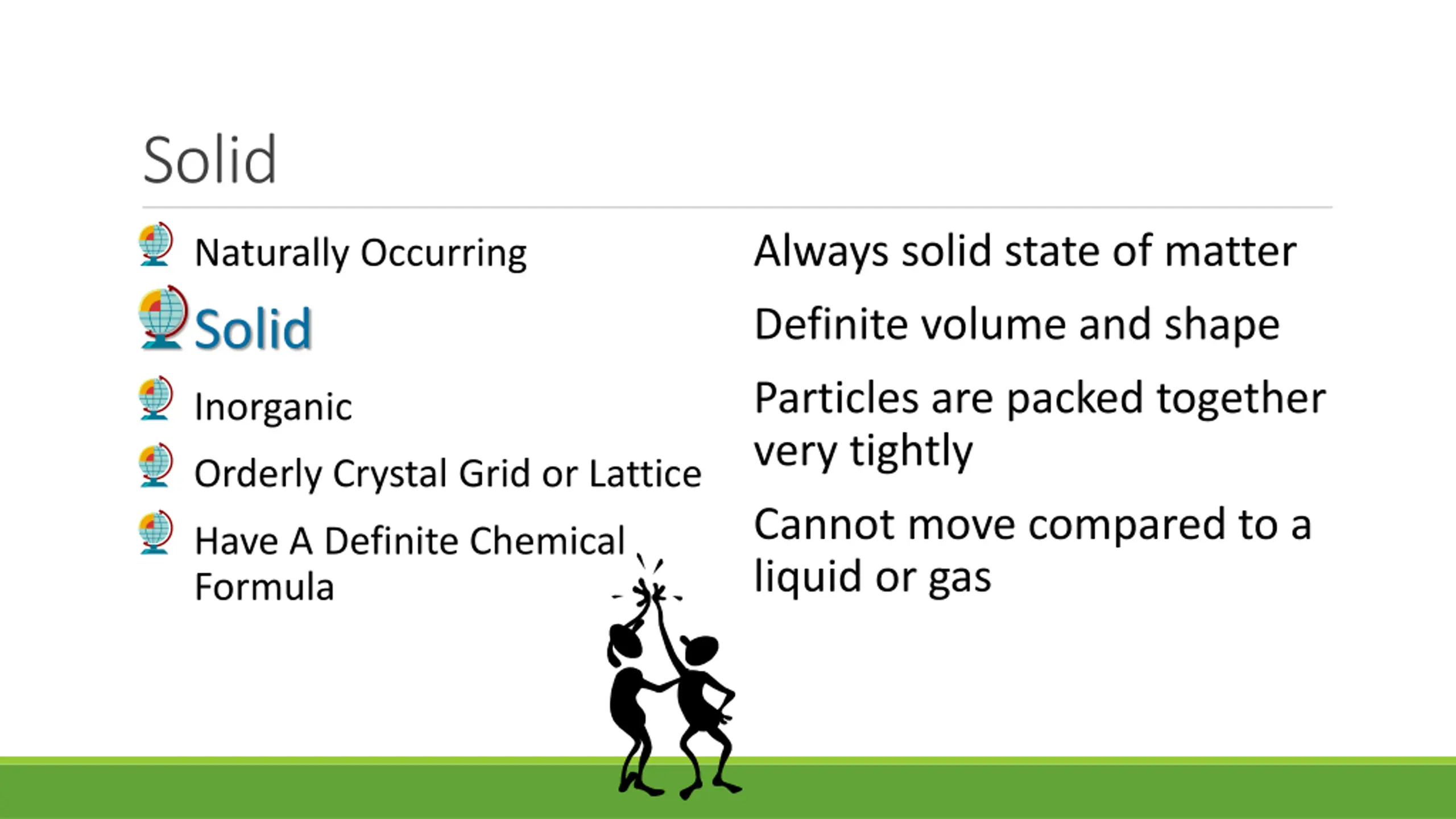 Solid

Naturally Occurring

Solid

Inorganic

Orderly Crystal Grid or Lattice

Have A Definite Chemical Formula

Always solid state of matter

Definite volume and shape

Particles are packed together very tightly

Cannot move compared to a liquid or gas